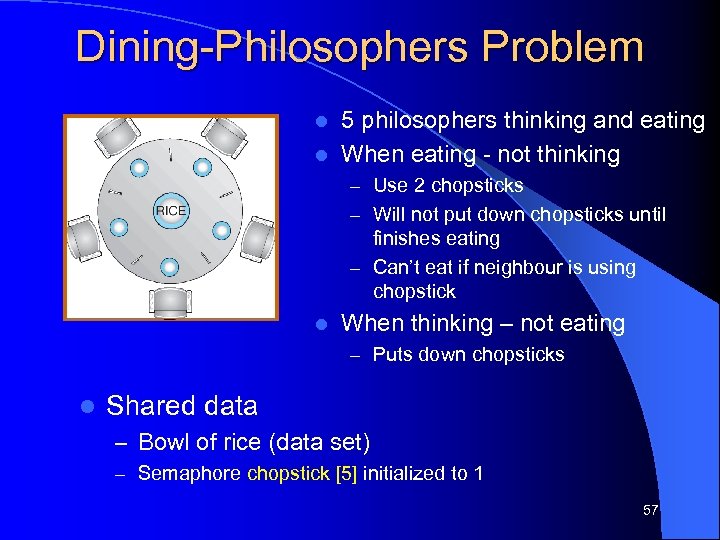 Dining-Philosophers Problem

RICE

- 5 philosophers thinking and eating
- When eating - not thinking
  – Use 2 chopsticks
  – Will not put down chopsticks until finishes eating
  – Can't eat if neighbour is using chopstick
- When thinking – not eating
  – Puts down chopsticks

- Shared data
  – Bowl of rice (data set)
  – Semaphore chopstick [5] initialized to 1

57